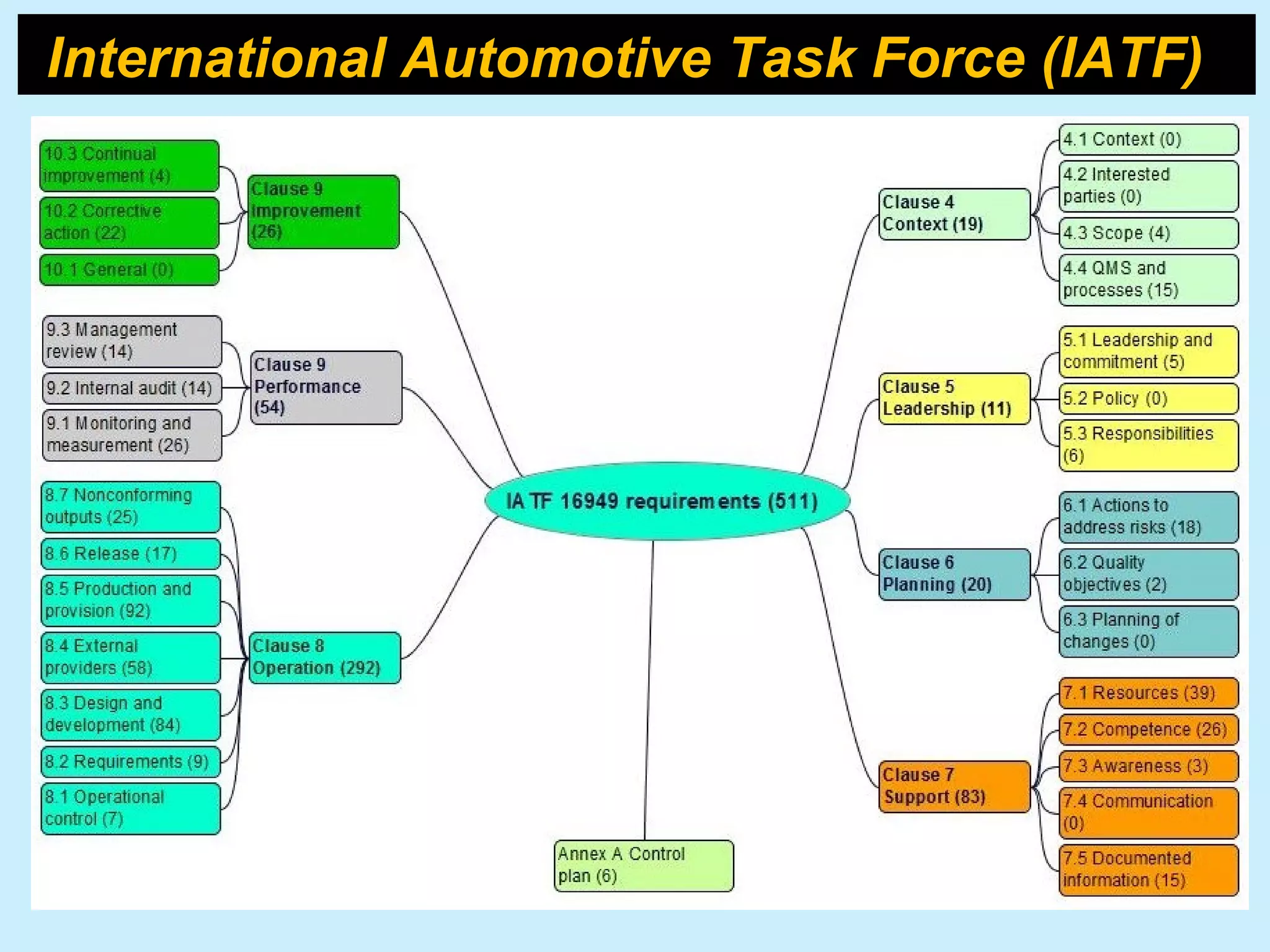 International Automotive Task Force (IATF)

10.3 Continual improvement (4)

10.2 Corrective action (22)

10.1 General (0)

Clause 9 Improvement (26)

9.3 Management review (14)

9.2 Internal audit (14)

9.1 Monitoring and measurement (26)

Clause 9 Performance (54)

8.7 Nonconforming outputs (25)

8.6 Release (17)

8.5 Production and provision (92)

8.4 External providers (58)

8.3 Design and development (84)

8.2 Requirements (9)

8.1 Operational control (7)

Clause 8 Operation (292)

IATF 16949 requirements (511)

Annex A Control plan (6)

Clause 4 Context (19)

4.1 Context (0)

4.2 Interested parties (0)

4.3 Scope (4)

4.4 QMS and processes (15)

Clause 5 Leadership (11)

5.1 Leadership and commitment (5)

5.2 Policy (0)

5.3 Responsibilities (6)

Clause 6 Planning (20)

6.1 Actions to address risks (18)

6.2 Quality objectives (2)

6.3 Planning of changes (0)

Clause 7 Support (83)

7.1 Resources (39)

7.2 Competence (26)

7.3 Awareness (3)

7.4 Communication (0)

7.5 Documented information (15)